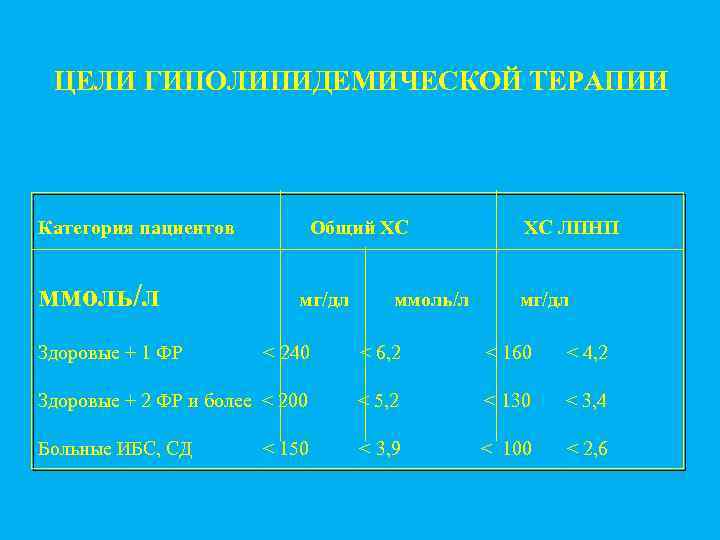 ЦЕЛИ ГИПОЛИПИДЕМИЧЕСКОЙ ТЕРАПИИ

| Категория пациентов | Общий ХС | | ХС ЛПНП | |
|---|---|---|---|---|
| ммоль/л | мг/дл | ммоль/л | мг/дл | |
| Здоровые + 1 ФР | < 240 | < 6,2 | < 160 | < 4,2 |
| Здоровые + 2 ФР и более | < 200 | < 5,2 | < 130 | < 3,4 |
| Больные ИБС, СД | < 150 | < 3,9 | < 100 | < 2,6 |